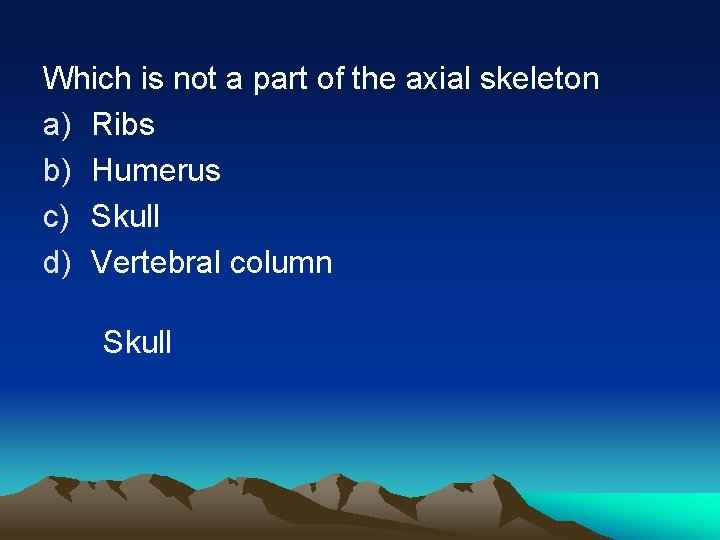 Which is not a part of the axial skeleton

a) Ribs
b) Humerus
c) Skull
d) Vertebral column

Skull